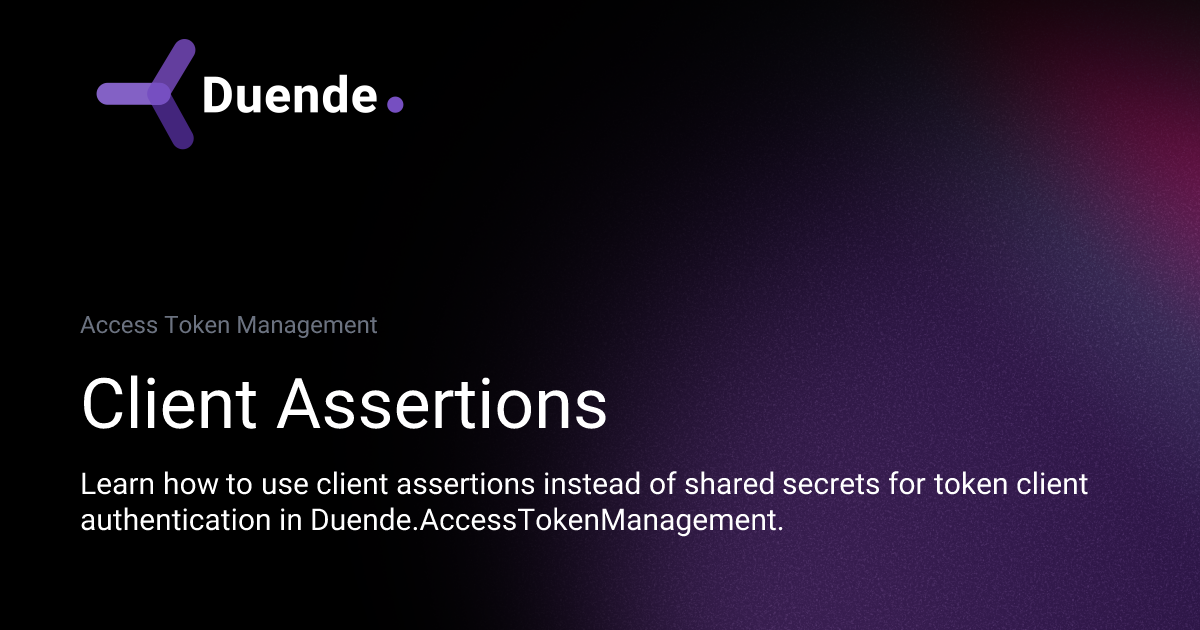 Duende.

Access Token Management

Client Assertions

Learn how to use client assertions instead of shared secrets for token client authentication in Duende.AccessTokenManagement.